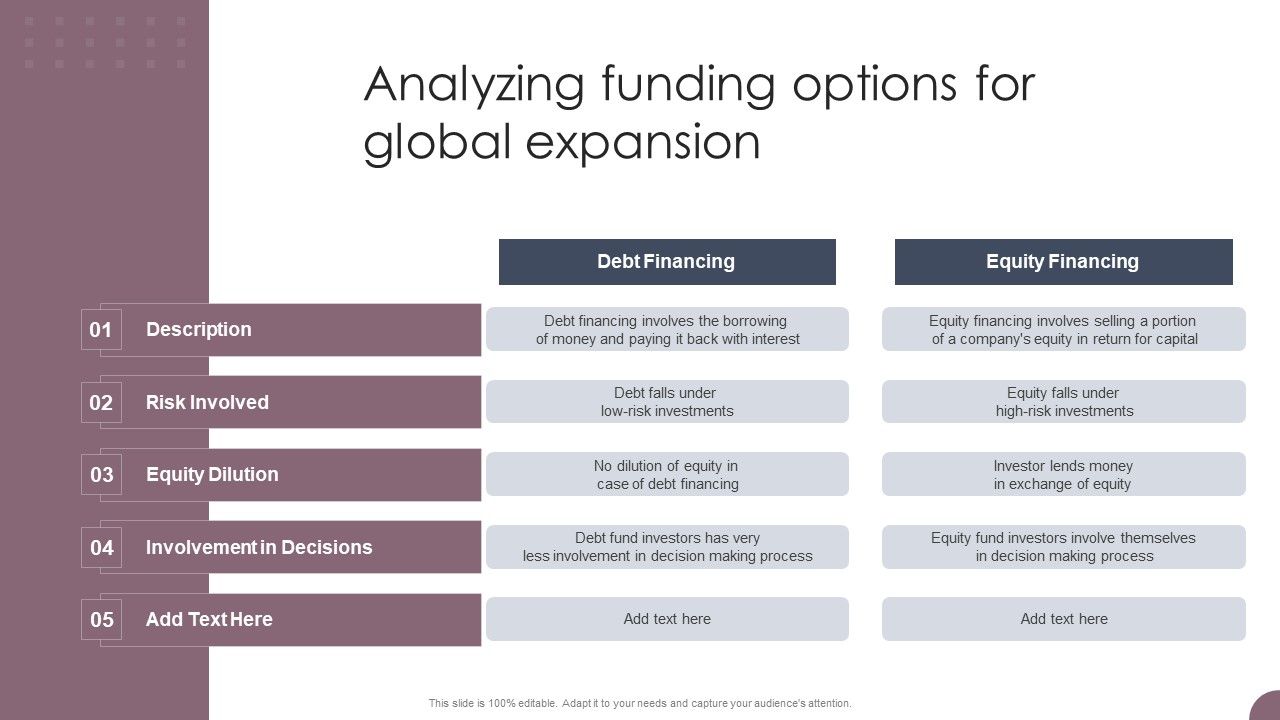 Analyzing funding options for global expansion

| | | Debt Financing | Equity Financing |
|---|---|---|---|
| 01 | Description | Debt financing involves the borrowing of money and paying it back with interest | Equity financing involves selling a portion of a company's equity in return for capital |
| 02 | Risk Involved | Debt falls under low-risk investments | Equity falls under high-risk investments |
| 03 | Equity Dilution | No dilution of equity in case of debt financing | Investor lends money in exchange of equity |
| 04 | Involvement in Decisions | Debt fund investors has very less involvement in decision making process | Equity fund investors involve themselves in decision making process |
| 05 | Add Text Here | Add text here | Add text here |

This slide is 100% editable. Adapt it to your needs and capture your audience's attention.